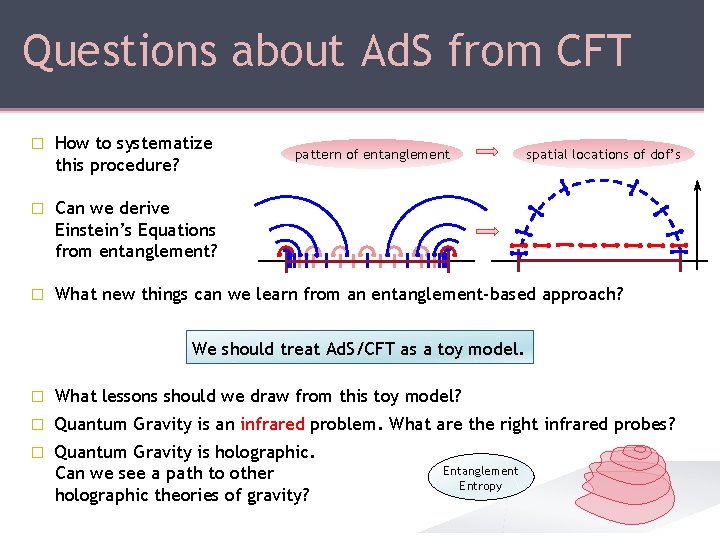 Questions about AdS from CFT

□ How to systematize this procedure?

pattern of entanglement

spatial locations of dof's

□ Can we derive Einstein's Equations from entanglement?

□ What new things can we learn from an entanglement-based approach?

We should treat AdS/CFT as a toy model.

□ What lessons should we draw from this toy model?

□ Quantum Gravity is an infrared problem. What are the right infrared probes?

□ Quantum Gravity is holographic. Can we see a path to other holographic theories of gravity?

Entanglement Entropy